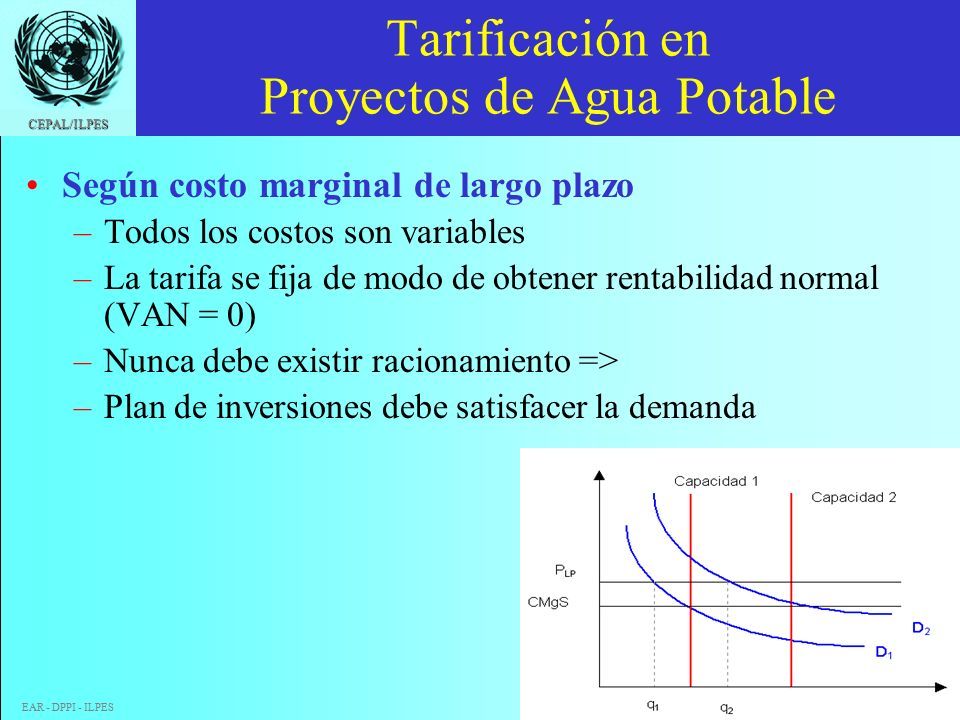 CEPAL/ILPES

Tarificación en Proyectos de Agua Potable

• Según costo marginal de largo plazo
– Todos los costos son variables
– La tarifa se fija de modo de obtener rentabilidad normal (VAN = 0)
– Nunca debe existir racionamiento =>
– Plan de inversiones debe satisfacer la demanda

Capacidad 1
Capacidad 2
$P_{LP}$
CMgS
$D_2$
$D_1$
$q_1$
$q_2$

EAR - DPPI - ILPES